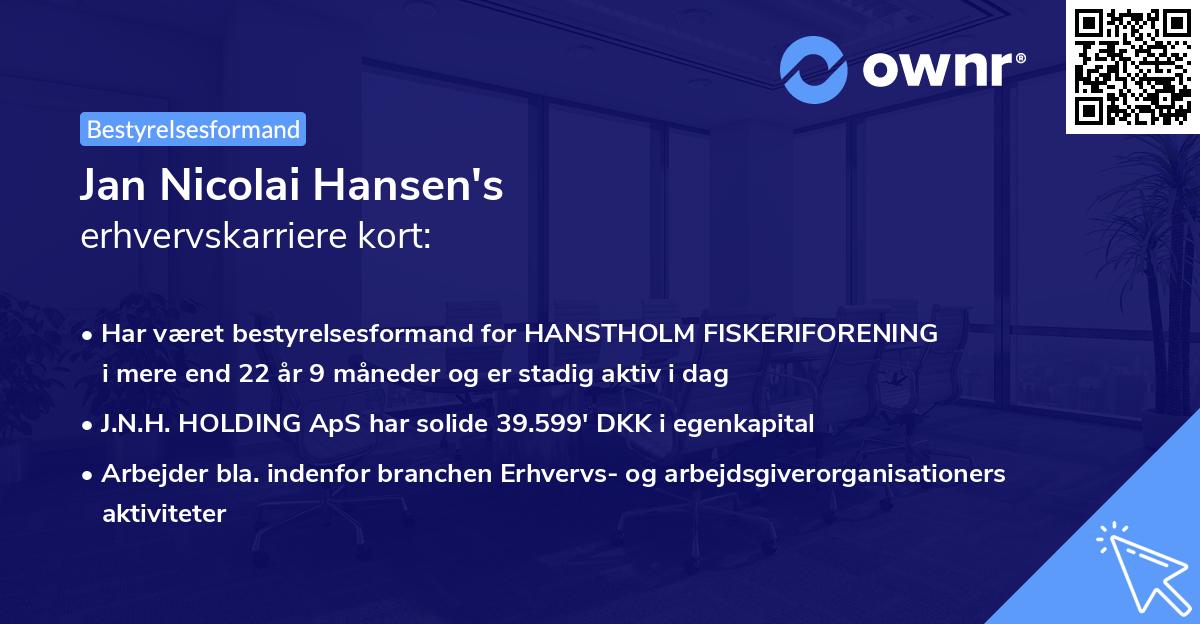 ownr®

Bestyrelsesformand

Jan Nicolai Hansen's
erhvervskarriere kort:

• Har været bestyrelsesformand for HANSTHOLM FISKERIFORENING i mere end 22 år 9 måneder og er stadig aktiv i dag
• J.N.H. HOLDING ApS har solide 39.599' DKK i egenkapital
• Arbejder bla. indenfor branchen Erhvervs- og arbejdsgiverorganisationers aktiviteter